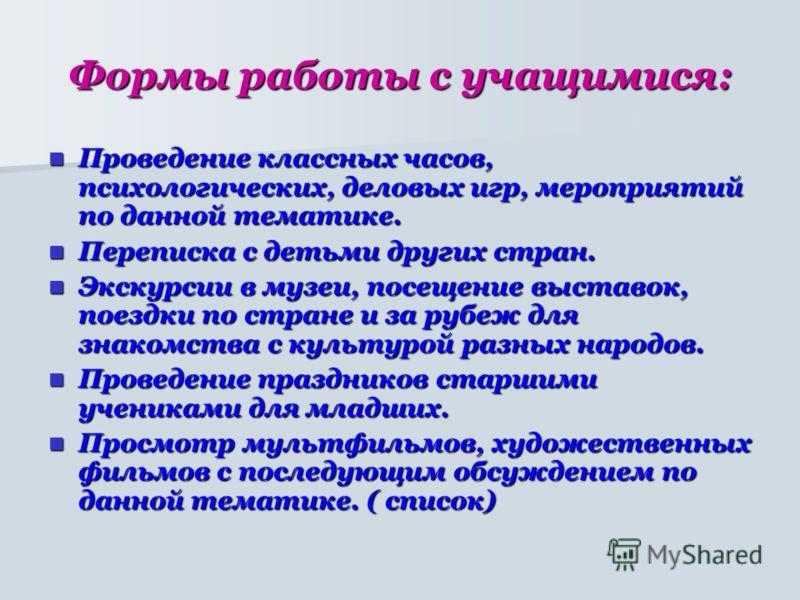 Формы работы с учащимися:

Проведение классных часов, психологических, деловых игр, мероприятий по данной тематике.

Переписка с детьми других стран.

Экскурсии в музеи, посещение выставок, поездки по стране и за рубеж для знакомства с культурой разных народов.

Проведение праздников старшими учениками для младших.

Просмотр мультфильмов, художественных фильмов с последующим обсуждением по данной тематике. ( список)

MyShared